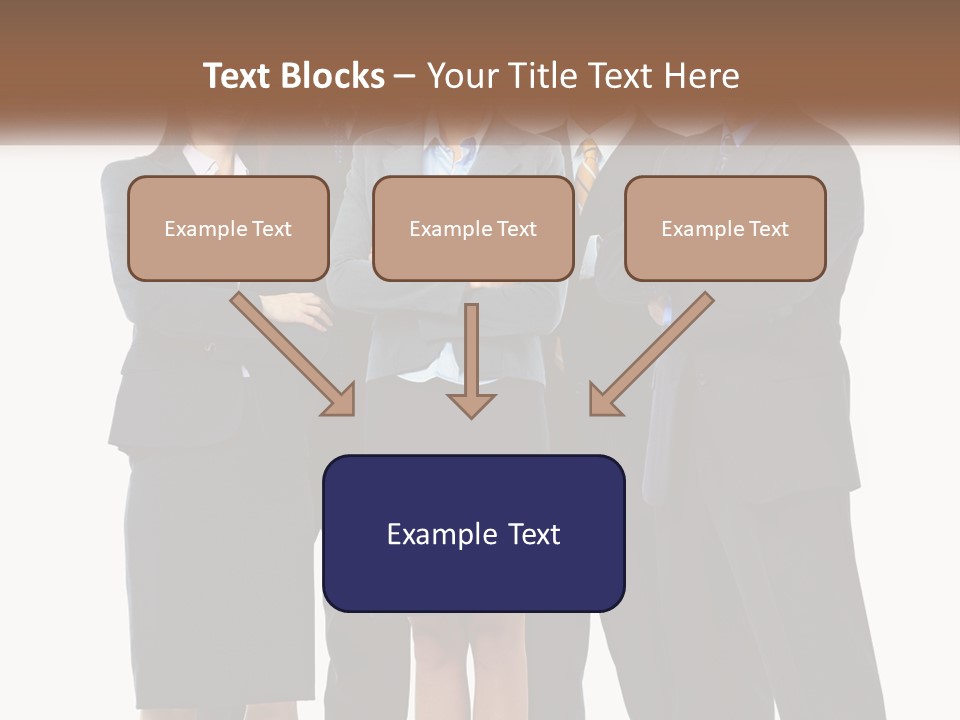 Text Blocks – Your Title Text Here

Example Text

Example Text

Example Text

Example Text